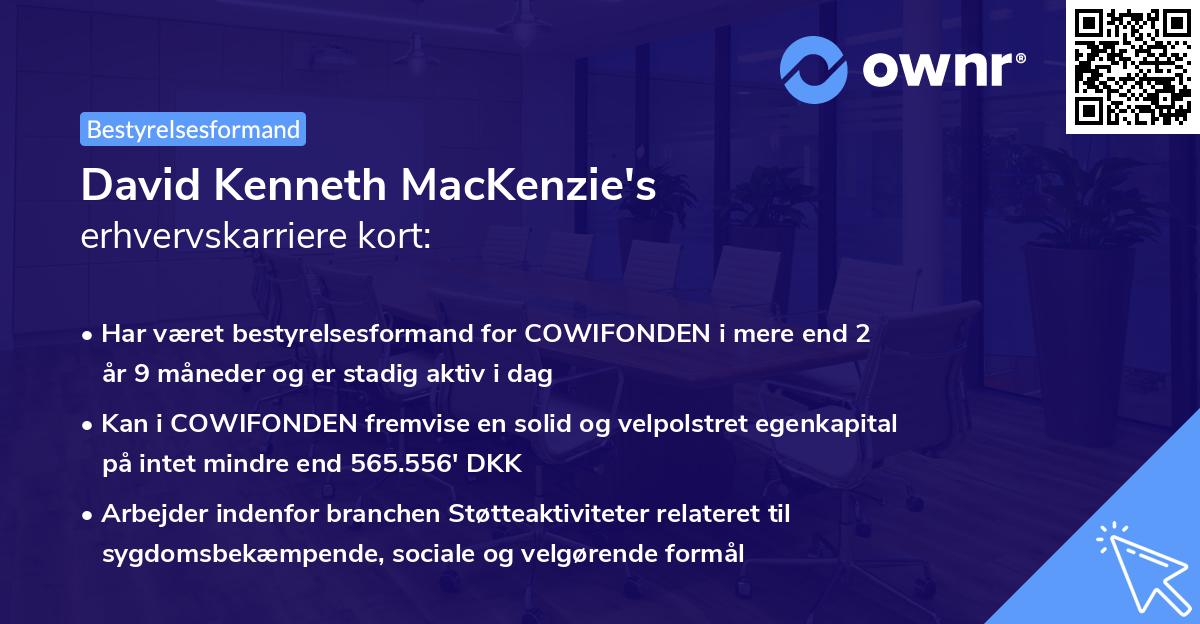 ownr®

Bestyrelsesformand

David Kenneth MacKenzie's
erhvervskarriere kort:

• Har været bestyrelsesformand for COWIFONDEN i mere end 2 år 9 måneder og er stadig aktiv i dag

• Kan i COWIFONDEN fremvise en solid og velpolstret egenkapital på intet mindre end 565.556' DKK

• Arbejder indenfor branchen Støtteaktiviteter relateret til sygdomsbekæmpende, sociale og velgørende formål